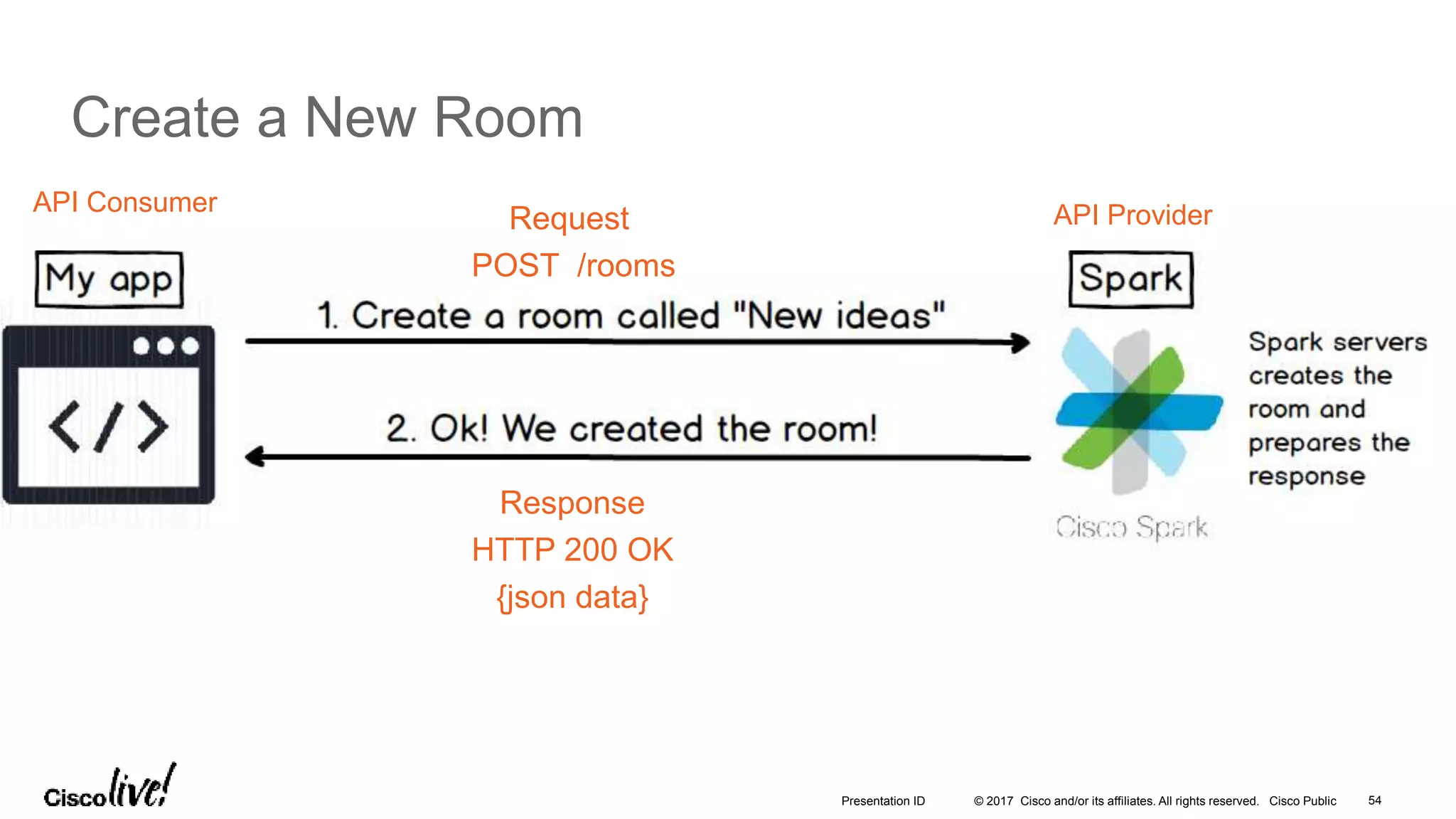 Create a New Room

API Consumer

My app

</>

Request
POST /rooms

1. Create a room called "New ideas"

2. Ok! We created the room!

Response
HTTP 200 OK
{json data}

API Provider

Spark

Cisco Spark

Spark servers creates the room and prepares the response

Cisco live!

Presentation ID © 2017 Cisco and/or its affiliates. All rights reserved. Cisco Public 54